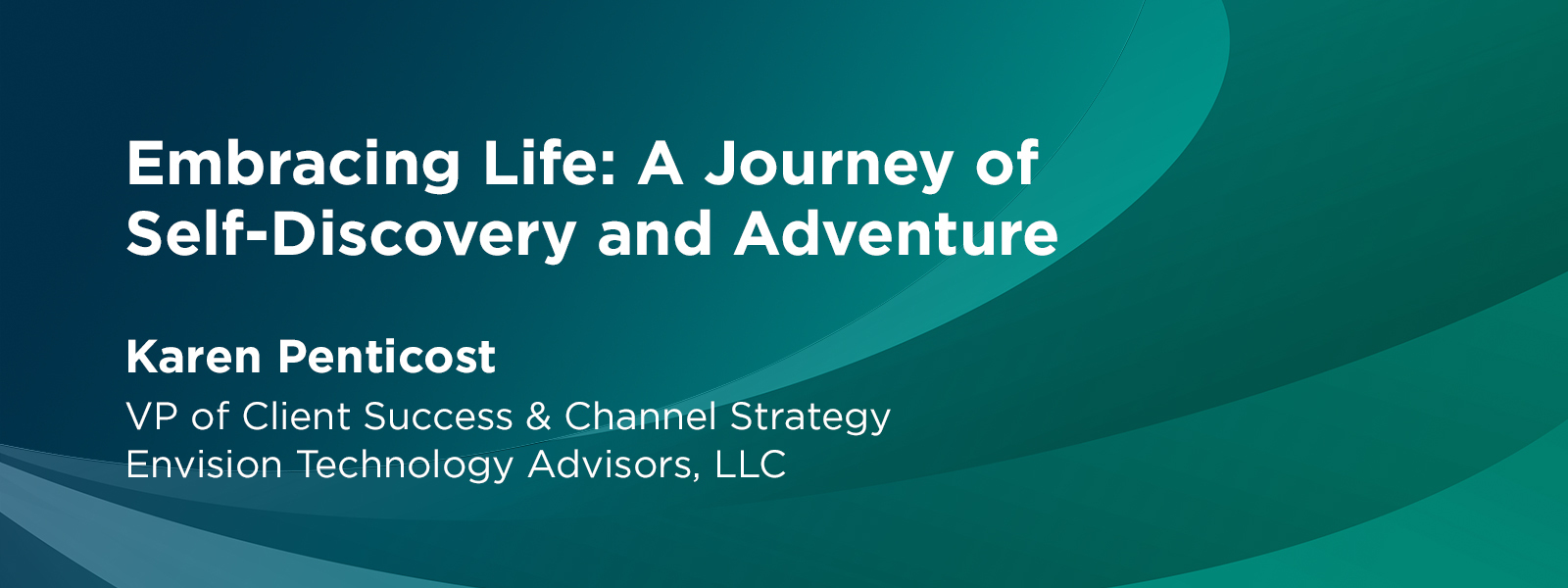 Embracing Life: A Journey of Self-Discovery and Adventure

Karen Penticost

VP of Client Success & Channel Strategy
Envision Technology Advisors, LLC